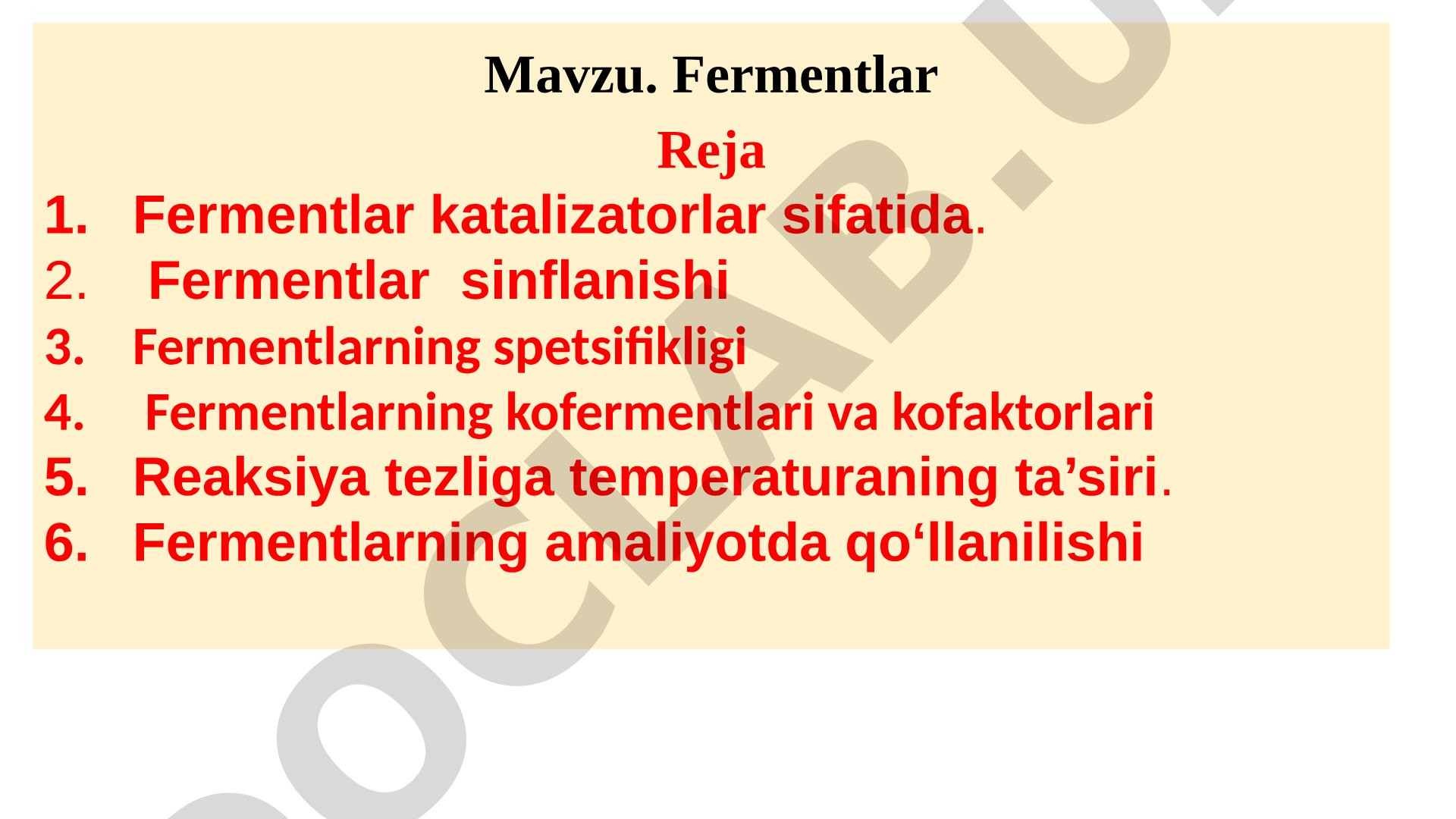 Mavzu. Fermentlar

Reja

1. Fermentlar katalizatorlar sifatida.
2. Fermentlar sinflanishi
3. Fermentlarning spetsifikligi
4. Fermentlarning kofermentlari va kofaktorlari
5. Reaksiya tezliga temperaturaning ta’siri.
6. Fermentlarning amaliyotda qo‘llanilishi

DOCLAB.U